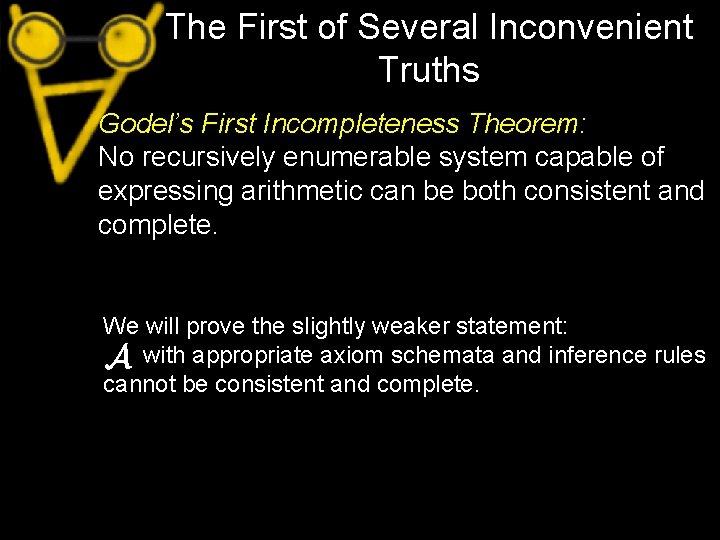 The First of Several Inconvenient Truths

Godel's First Incompleteness Theorem:
No recursively enumerable system capable of expressing arithmetic can be both consistent and complete.

We will prove the slightly weaker statement:
$\mathcal{A}$ with appropriate axiom schemata and inference rules cannot be consistent and complete.